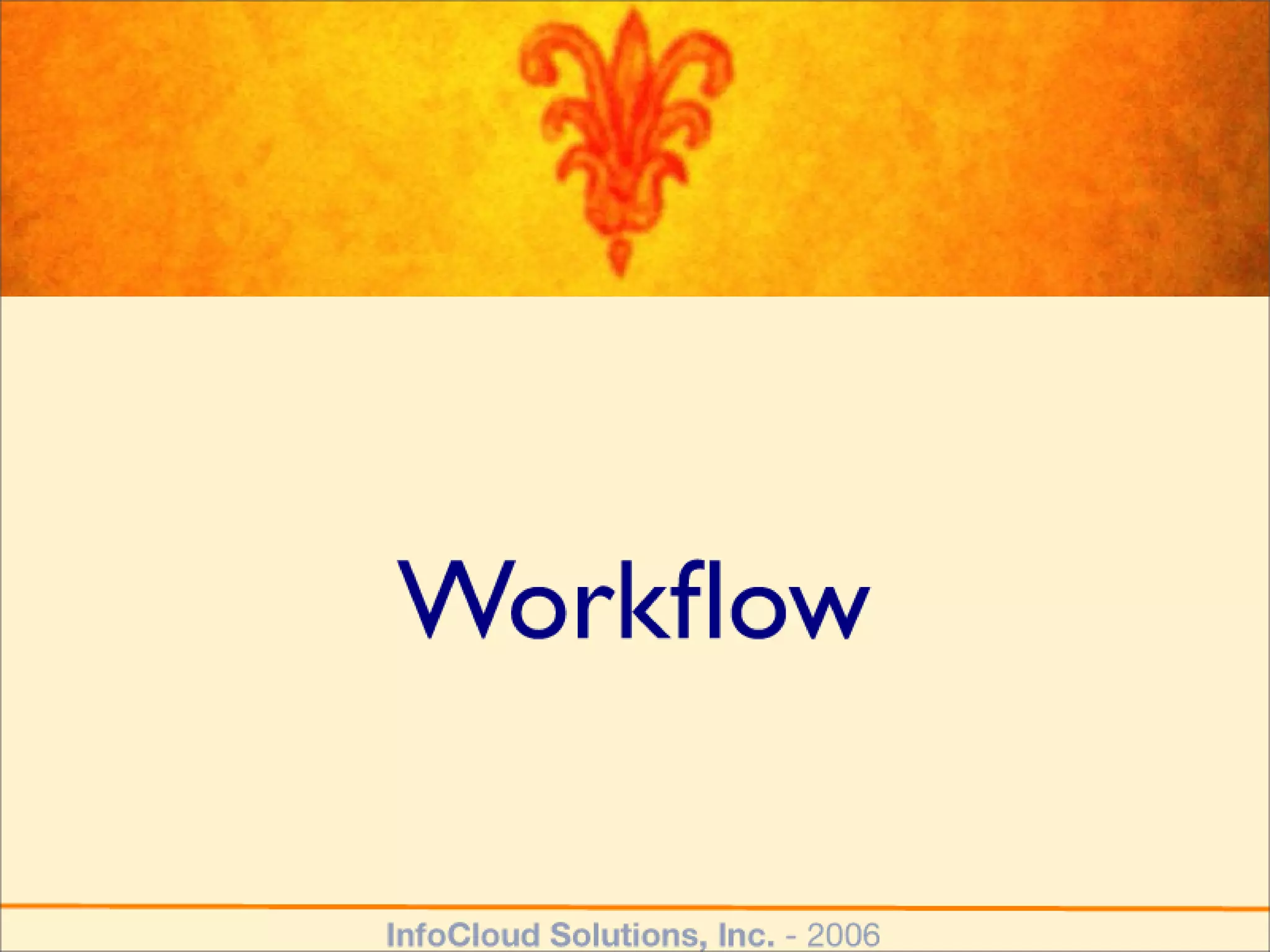 Workflow

InfoCloud Solutions, Inc. - 2006